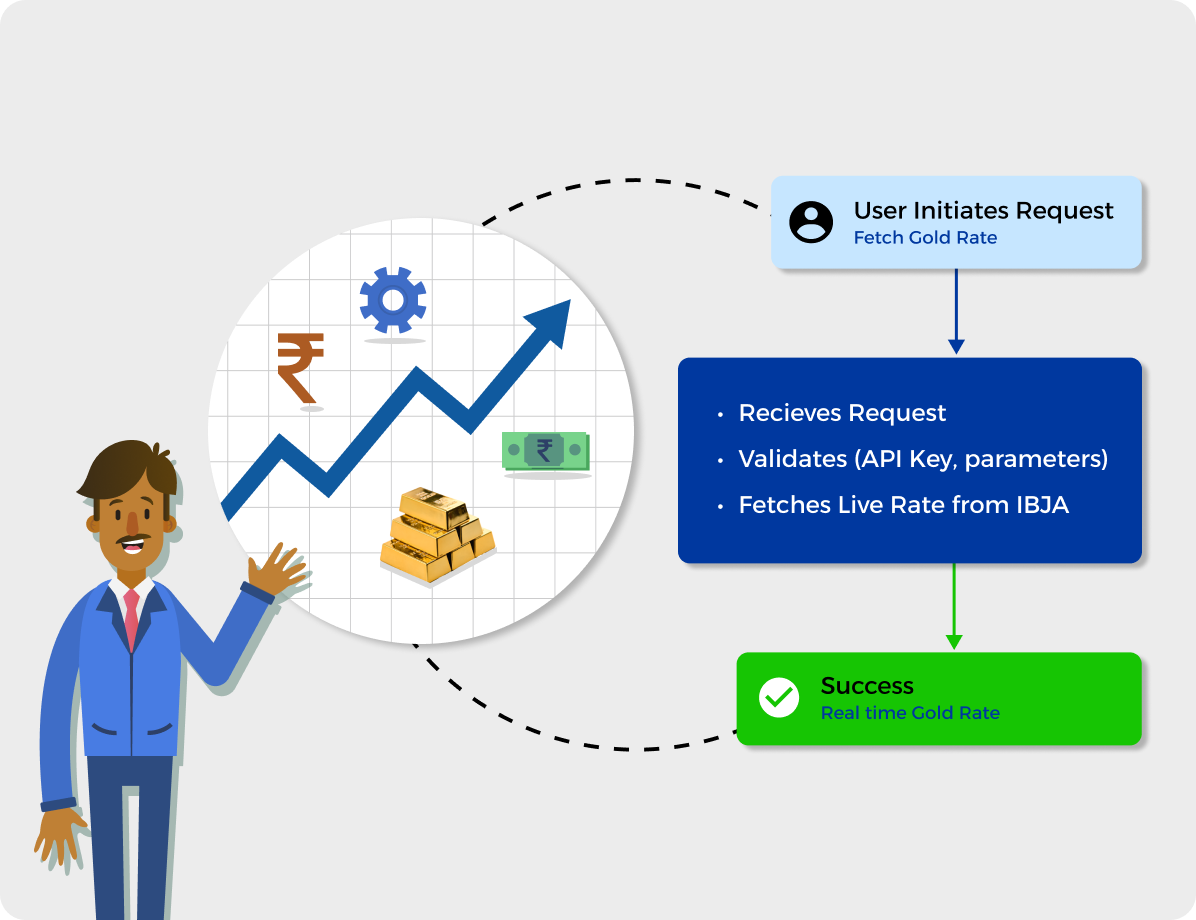 ₹

₹

User Initiates Request
Fetch Gold Rate

• Recieves Request
• Validates (API Key, parameters)
• Fetches Live Rate from IBJA

Success
Real time Gold Rate